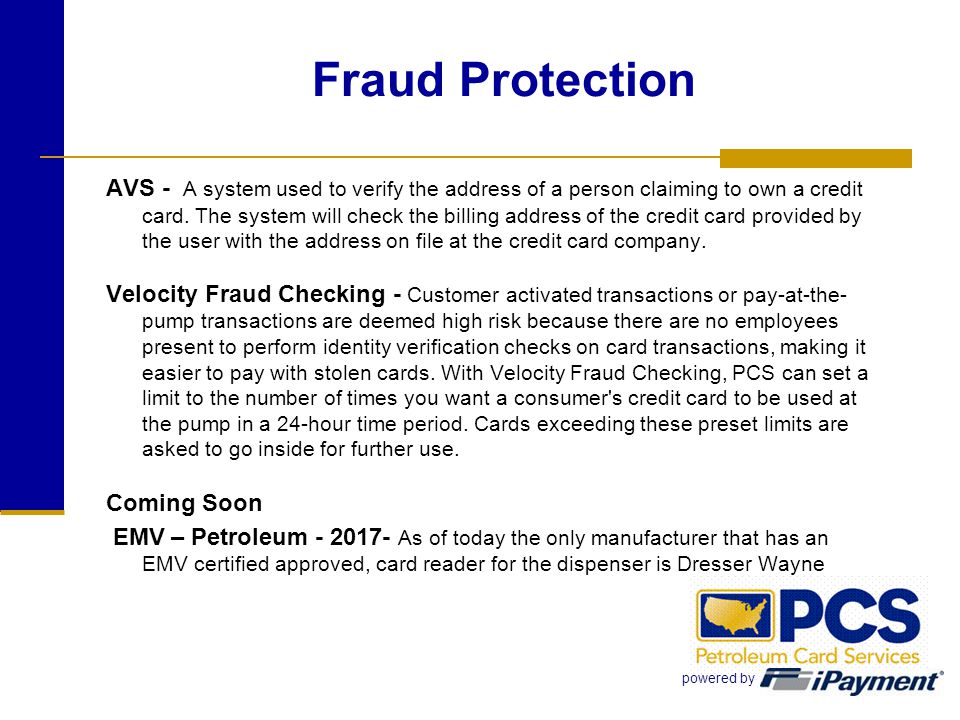 Fraud Protection

AVS - A system used to verify the address of a person claiming to own a credit card. The system will check the billing address of the credit card provided by the user with the address on file at the credit card company.

Velocity Fraud Checking - Customer activated transactions or pay-at-the-pump transactions are deemed high risk because there are no employees present to perform identity verification checks on card transactions, making it easier to pay with stolen cards. With Velocity Fraud Checking, PCS can set a limit to the number of times you want a consumer's credit card to be used at the pump in a 24-hour time period. Cards exceeding these preset limits are asked to go inside for further use.

Coming Soon

EMV – Petroleum - 2017- As of today the only manufacturer that has an EMV certified approved, card reader for the dispenser is Dresser Wayne

PCS
Petroleum Card Services
powered by iPayment®